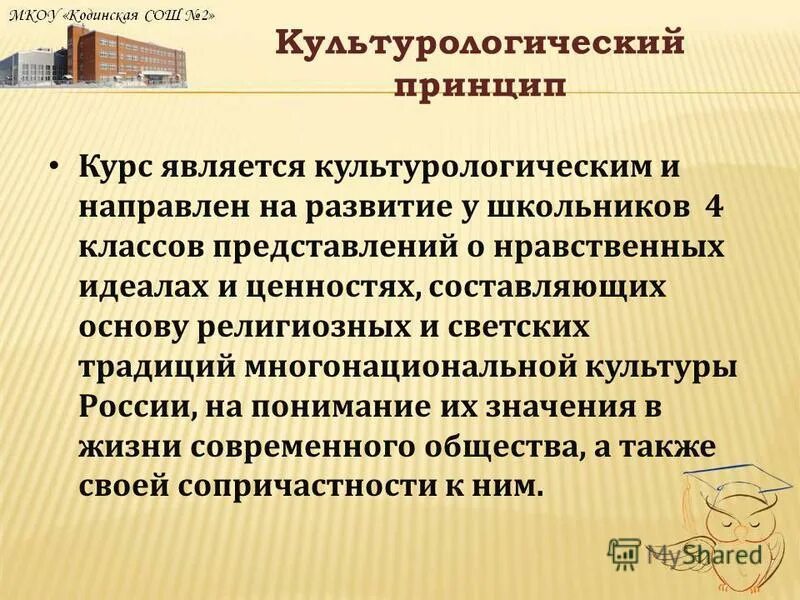 МКОУ «Кодинская СОШ №2»

Культурологический принцип

• Курс является культурологическим и направлен на развитие у школьников 4 классов представлений о нравственных идеалах и ценностях, составляющих основу религиозных и светских традиций многонациональной культуры России, на понимание их значения в жизни современного общества, а также своей сопричастности к ним.

MyShared